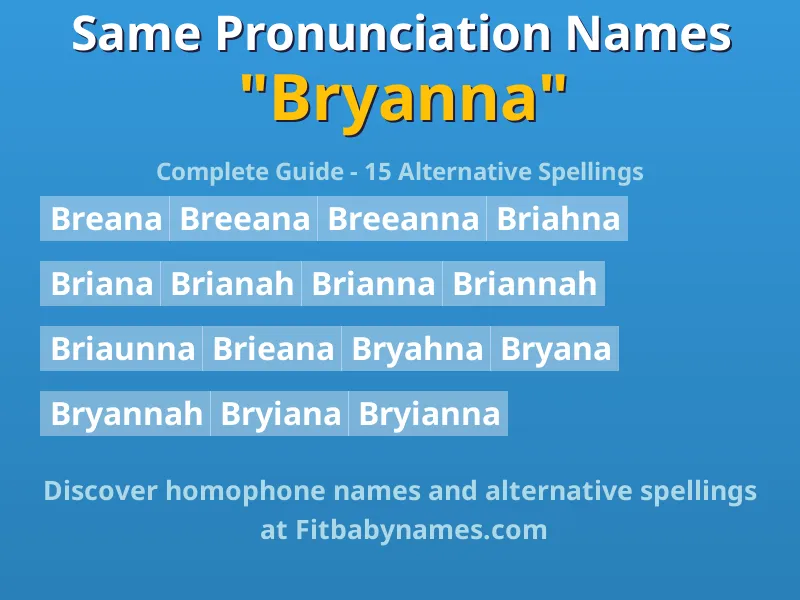 Same Pronunciation Names
"Bryanna"

Complete Guide - 15 Alternative Spellings

Breana Breeana Breeanna Briahna

Briana Brianah Brianna Briannah

Briaunna Brieana Bryahna Bryana

Bryannah Bryiana Bryianna

Discover homophone names and alternative spellings at Fitbabynames.com